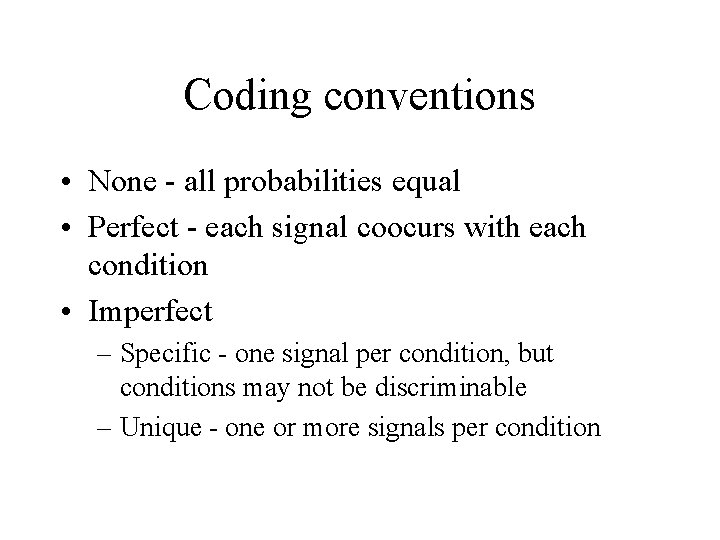 Coding conventions

• None - all probabilities equal
• Perfect - each signal coocurs with each condition
• Imperfect
– Specific - one signal per condition, but conditions may not be discriminable
– Unique - one or more signals per condition